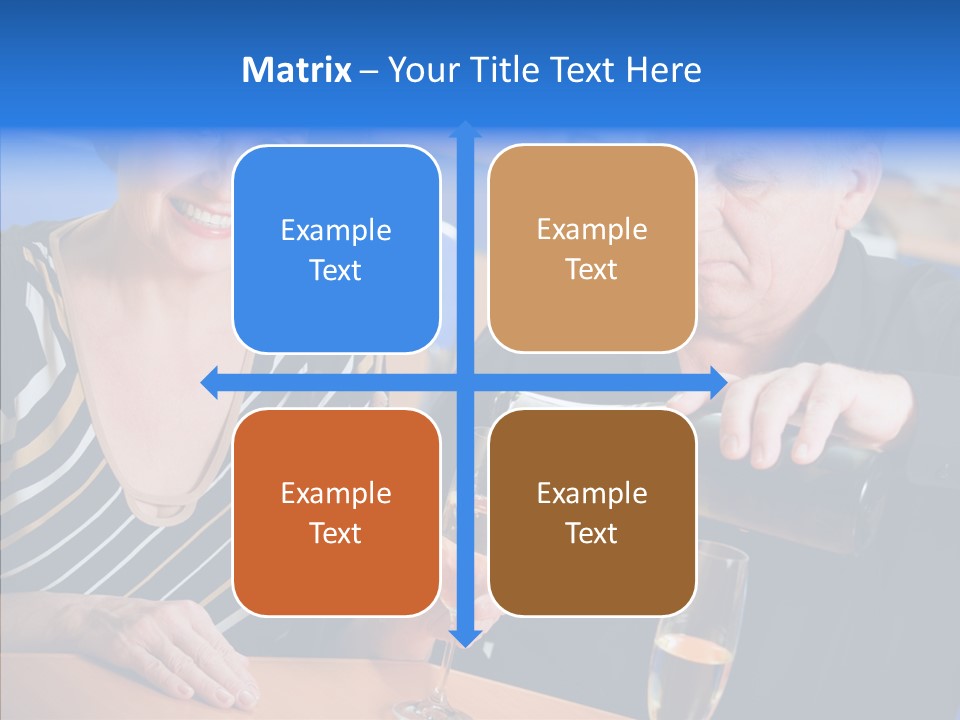 Matrix – Your Title Text Here

Example Text

Example Text

Example Text

Example Text